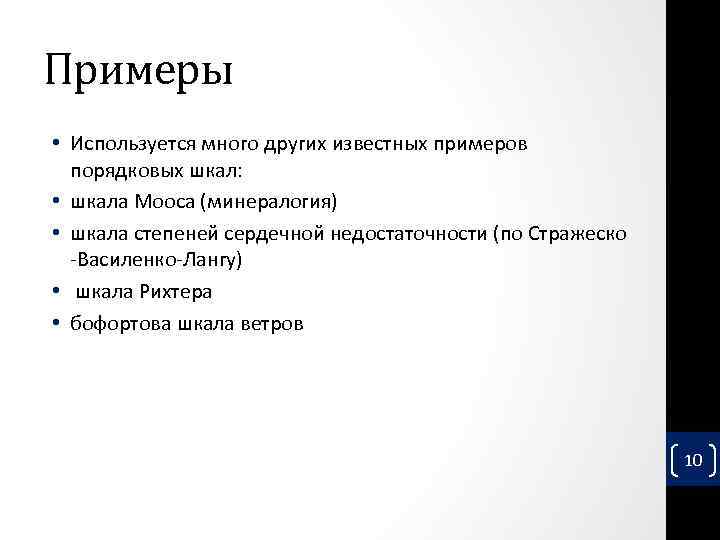 Примеры

• Используется много других известных примеров порядковых шкал:
• шкала Мооса (минералогия)
• шкала степеней сердечной недостаточности (по Стражеско -Василенко-Лангу)
• шкала Рихтера
• бофортова шкала ветров

10